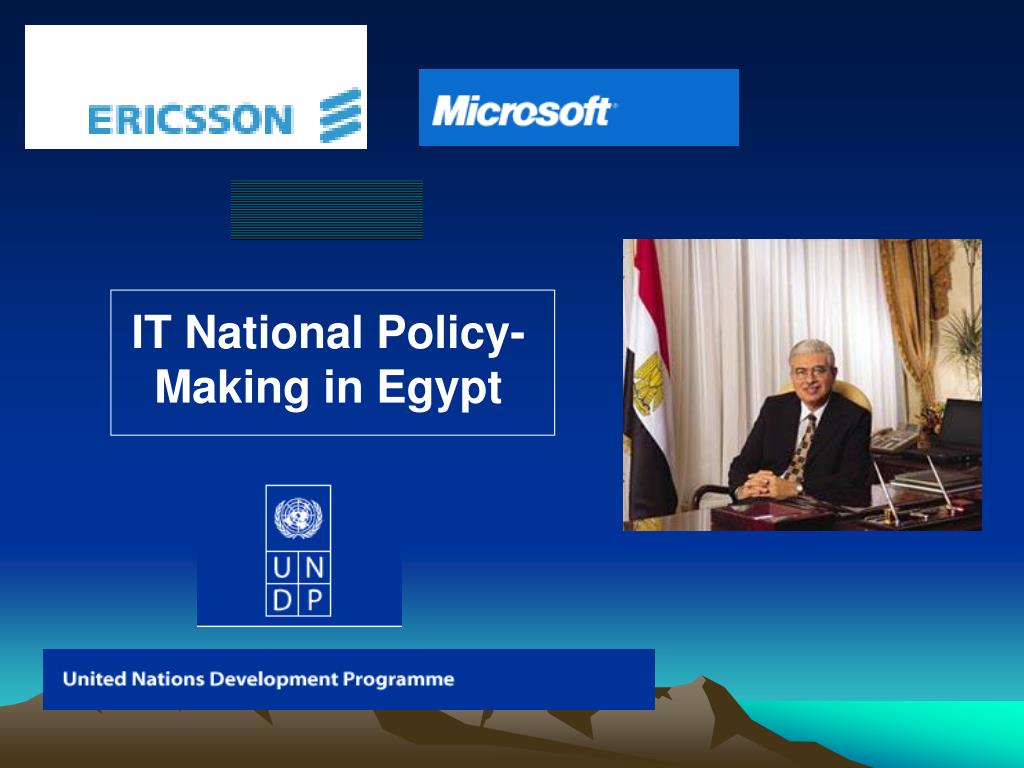 ERICSSON

Microsoft

IT National Policy-Making in Egypt

U N
D P

United Nations Development Programme